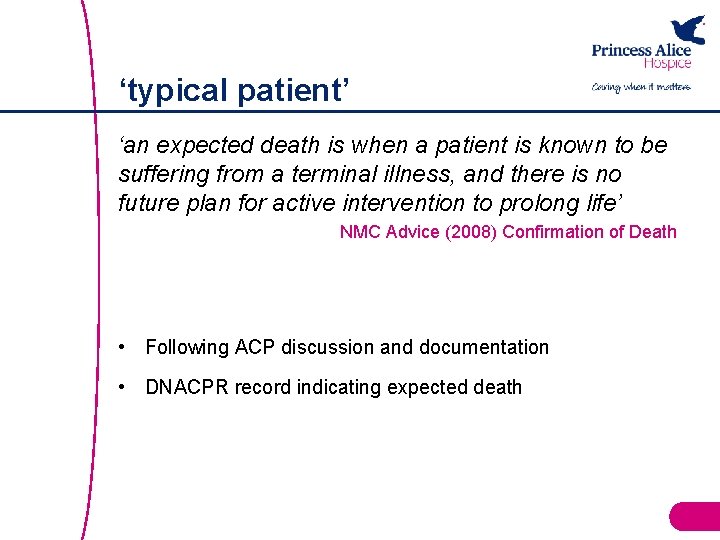 Princess Alice Hospice

Caring when it matters

‘typical patient’

‘an expected death is when a patient is known to be suffering from a terminal illness, and there is no future plan for active intervention to prolong life’

NMC Advice (2008) Confirmation of Death

• Following ACP discussion and documentation

• DNACPR record indicating expected death